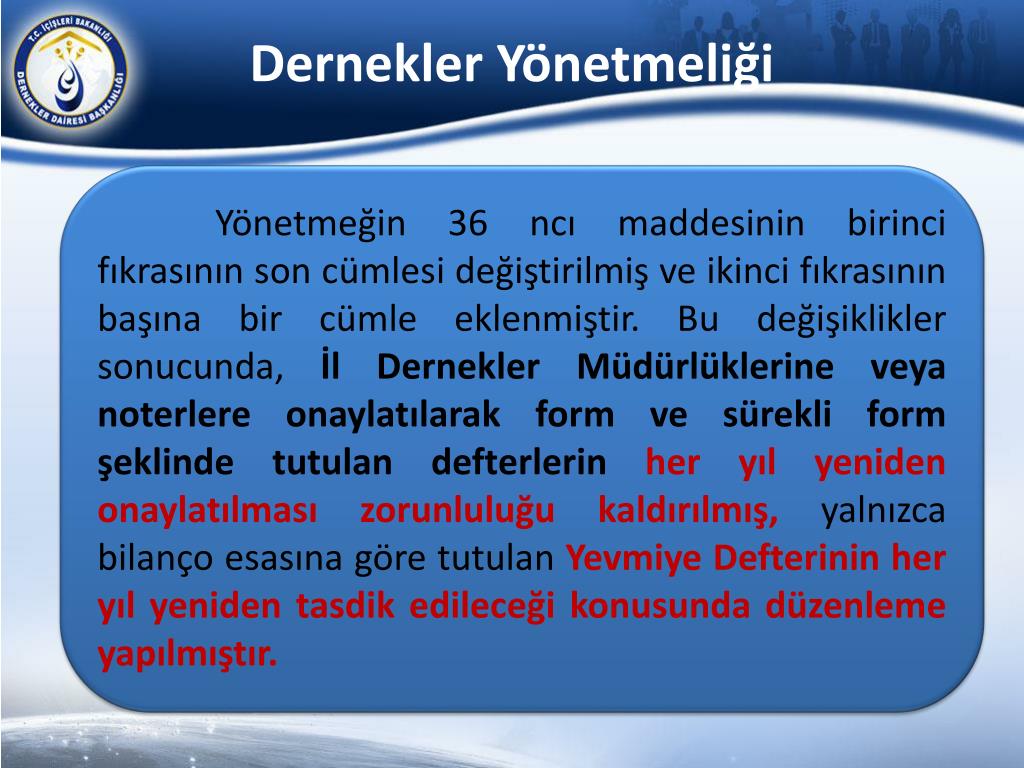 T.C. İÇİŞLERİ BAKANLIĞI
DERNEKLER DAİRESİ BAŞKANLIĞI

Dernekler Yönetmeliği

Yönetmeğin 36 ncı maddesinin birinci fıkrasının son cümlesi değiştirilmiş ve ikinci fıkrasının başına bir cümle eklenmiştir. Bu değişiklikler sonucunda, İl Dernekler Müdürlüklerine veya noterlere onaylatılarak form ve sürekli form şeklinde tutulan defterlerin her yıl yeniden onaylatılması zorunluluğu kaldırılmış, yalnızca bilanço esasına göre tutulan Yevmiye Defterinin her yıl yeniden tasdik edileceği konusunda düzenleme yapılmıştır.